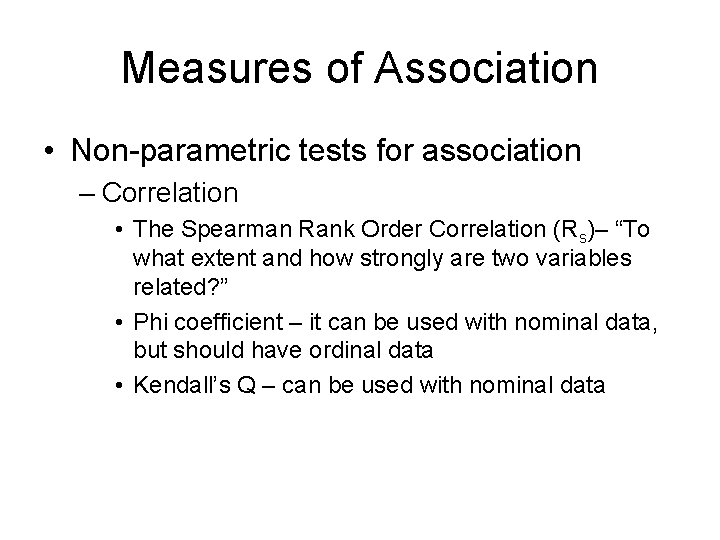 Measures of Association

• Non-parametric tests for association

– Correlation

• The Spearman Rank Order Correlation ($R_S$)– “To what extent and how strongly are two variables related?”

• Phi coefficient – it can be used with nominal data, but should have ordinal data

• Kendall’s Q – can be used with nominal data